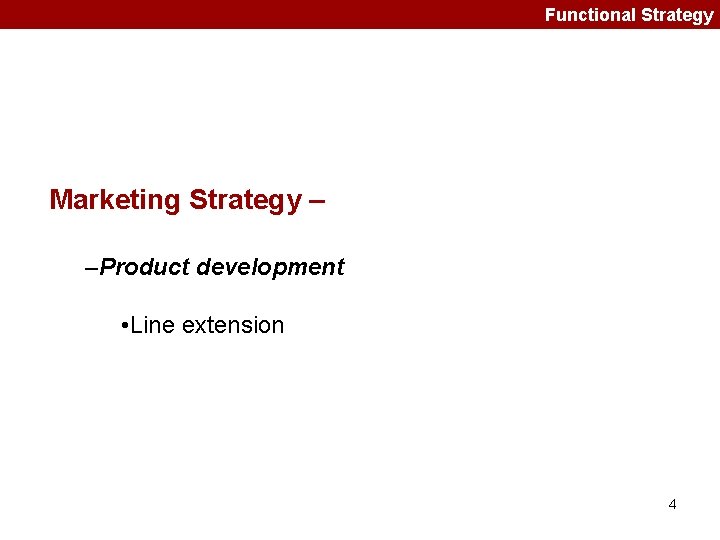 Functional Strategy

Marketing Strategy –

–Product development

•Line extension

4